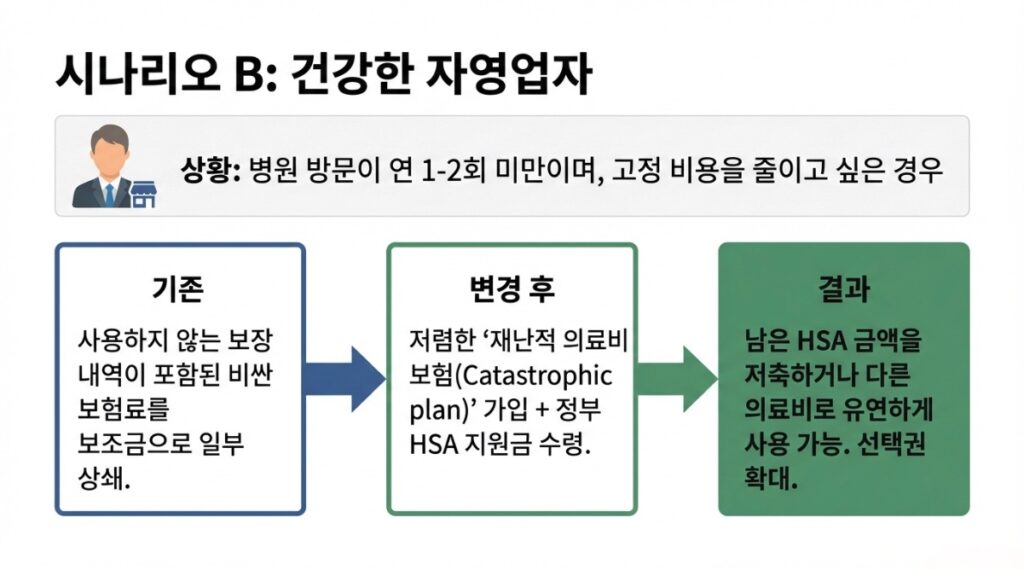 시나리오 B: 건강한 자영업자

상황: 병원 방문이 연 1-2회 미만이며, 고정 비용을 줄이고 싶은 경우

기존

사용하지 않는 보장 내역이 포함된 비싼 보험료를 보조금으로 일부 상쇄.

변경 후

저렴한 '재난적 의료비 보험(Catastrophic plan)' 가입 + 정부 HSA 지원금 수령.

결과

남은 HSA 금액을 저축하거나 다른 의료비로 유연하게 사용 가능. 선택권 확대.